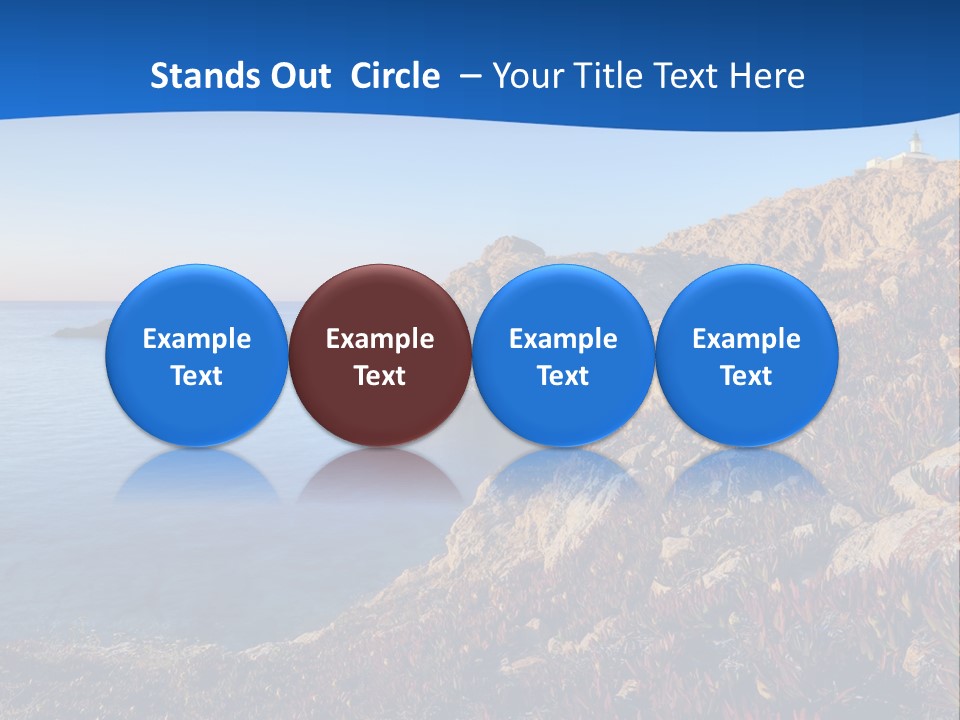 Stands Out Circle – Your Title Text Here

Example Text

Example Text

Example Text

Example Text